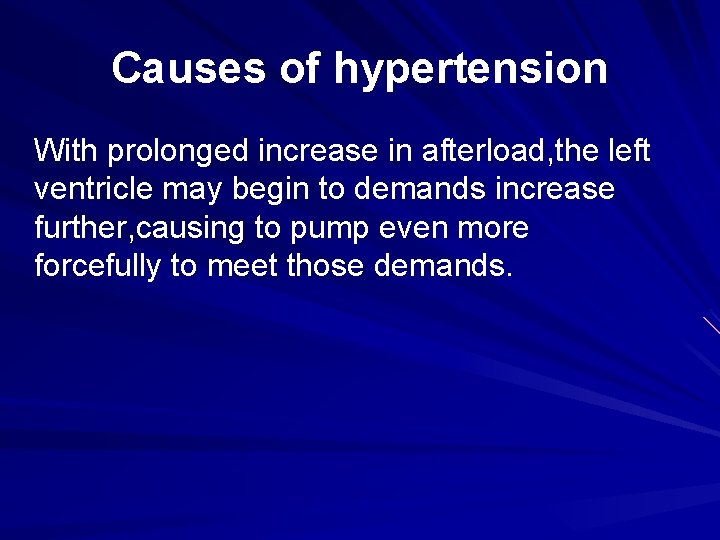 Causes of hypertension

With prolonged increase in afterload,the left ventricle may begin to demands increase further,causing to pump even more forcefully to meet those demands.